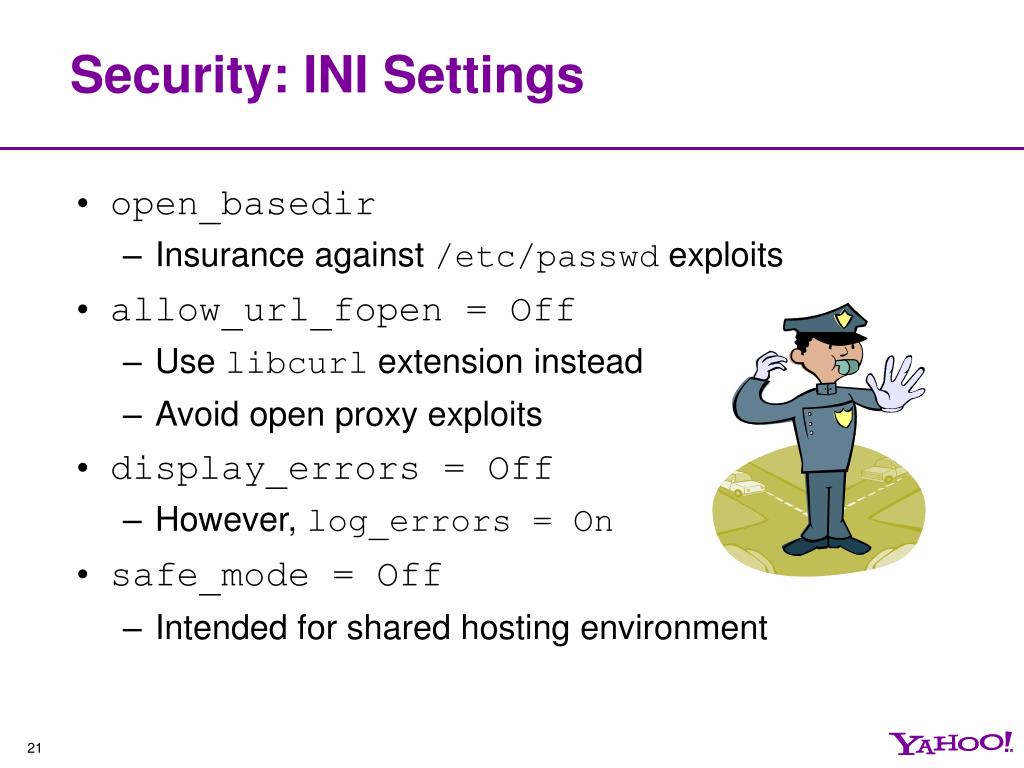 Security: INI Settings

• open_basedir
– Insurance against /etc/passwd exploits
• allow_url_fopen = Off
– Use libcurl extension instead
– Avoid open proxy exploits
• display_errors = Off
– However, log_errors = On
• safe_mode = Off
– Intended for shared hosting environment

21

YAHOO!